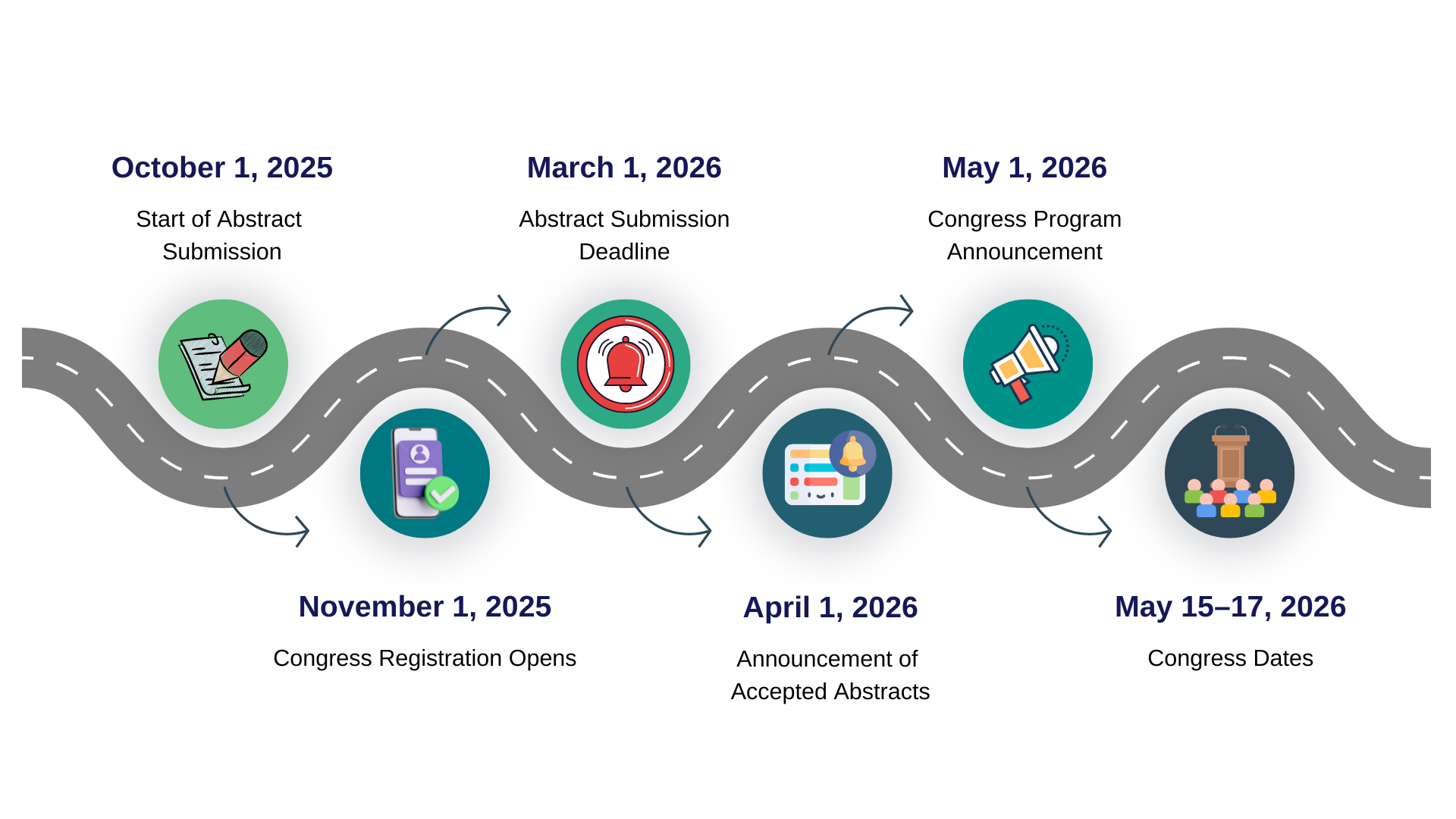 October 1, 2025

Start of Abstract Submission

November 1, 2025

Congress Registration Opens

March 1, 2026

Abstract Submission Deadline

April 1, 2026

Announcement of Accepted Abstracts

May 1, 2026

Congress Program Announcement

May 15–17, 2026

Congress Dates